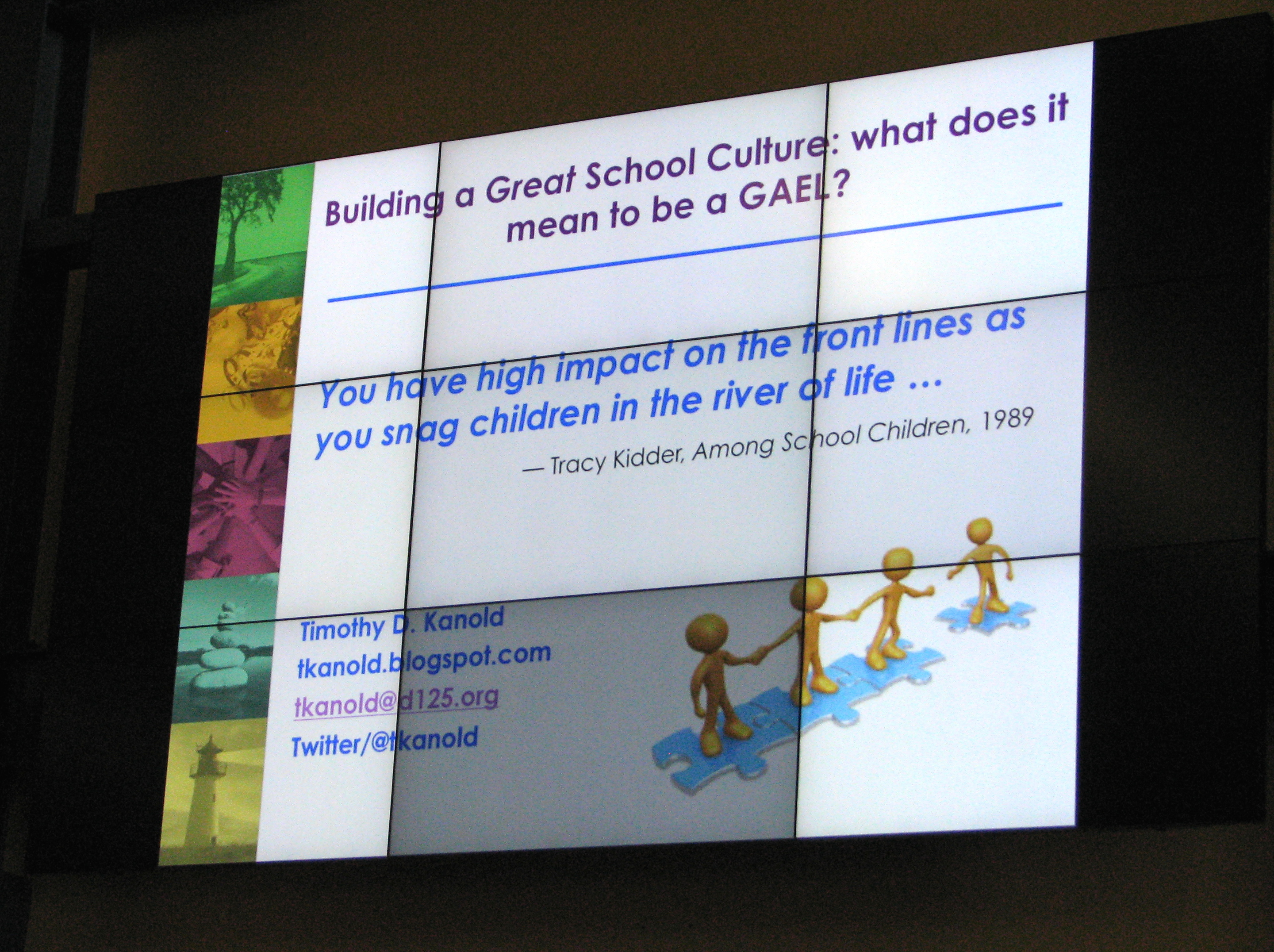 Building a Great School Culture: what does it mean to be a GAEL?

You have high impact on the front lines as you snag children in the river of life …

— Tracy Kidder, Among School Children, 1989

Timothy D. Kanold
tkanold.blogspot.com
tkanold@d125.org
Twitter/@tkanold